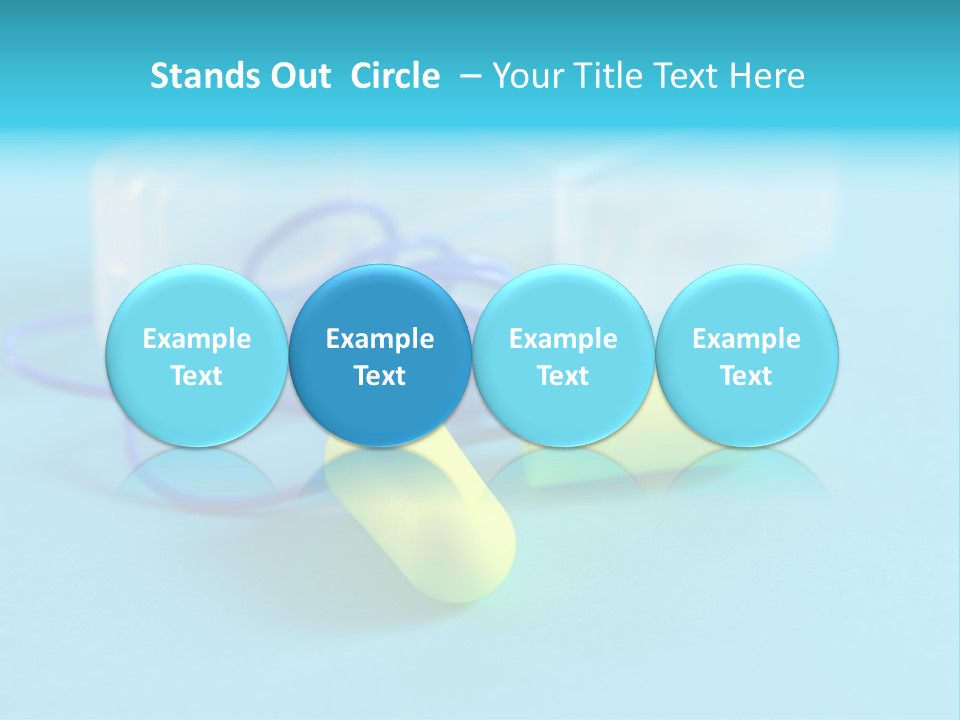 Stands Out Circle – Your Title Text Here

Example Text

Example Text

Example Text

Example Text